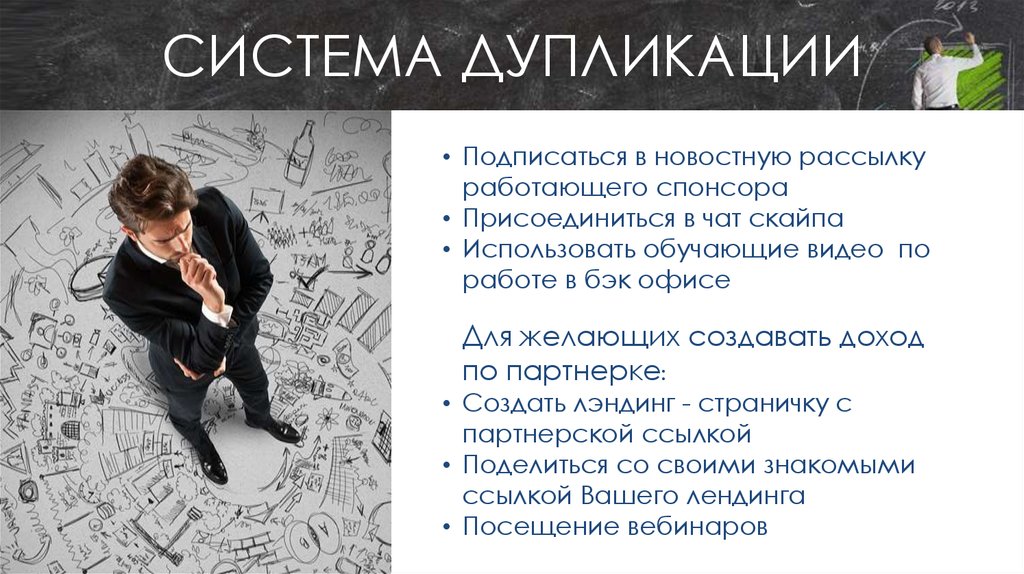 СИСТЕМА ДУПЛИКАЦИИ

• Подписаться в новостную рассылку работающего спонсора
• Присоединиться в чат скайпа
• Использовать обучающие видео по работе в бэк офисе

Для желающих создавать доход по партнерке:
• Создать лэндинг - страничку с партнерской ссылкой
• Поделиться со своими знакомыми ссылкой Вашего лендинга
• Посещение вебинаров